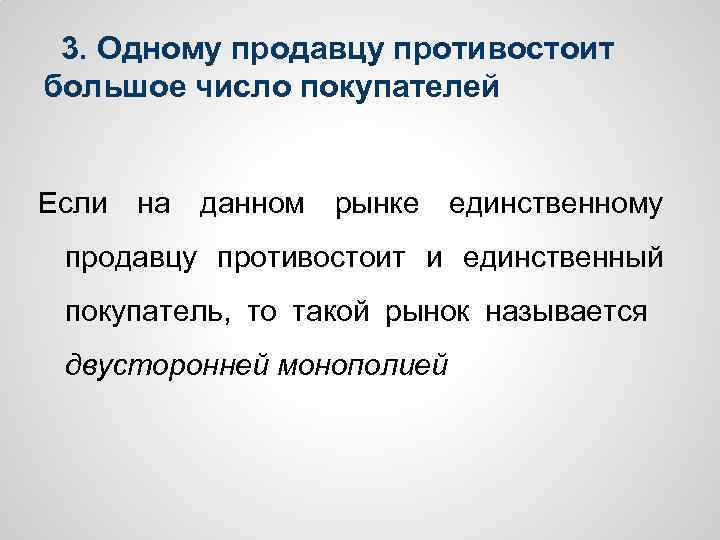 3. Одному продавцу противостоит большое число покупателей

Если на данном рынке единственному продавцу противостоит и единственный покупатель, то такой рынок называется двусторонней монополией